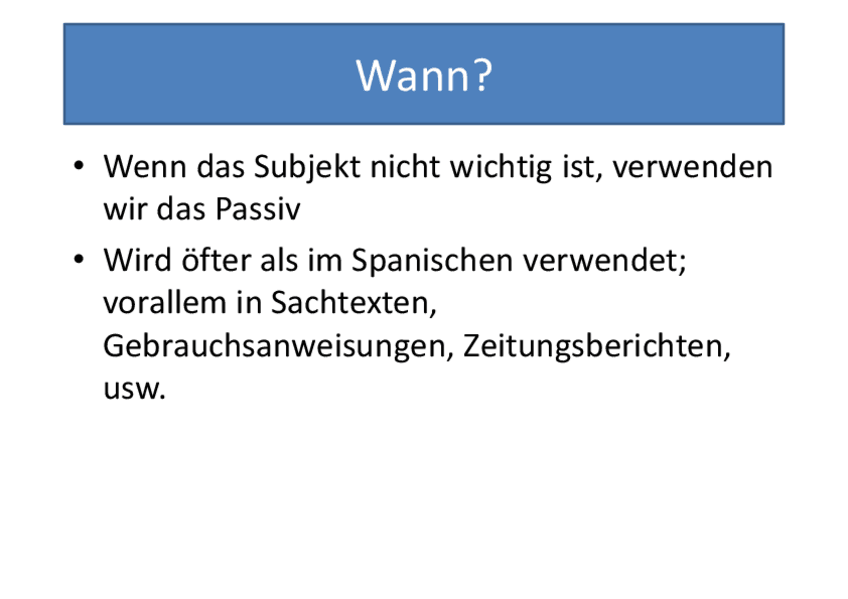 Wann?

• Wenn das Subjekt nicht wichtig ist, verwenden wir das Passiv

• Wird öfter als im Spanischen verwendet; vorallem in Sachtexten, Gebrauchsanweisungen, Zeitungsberichten, usw.